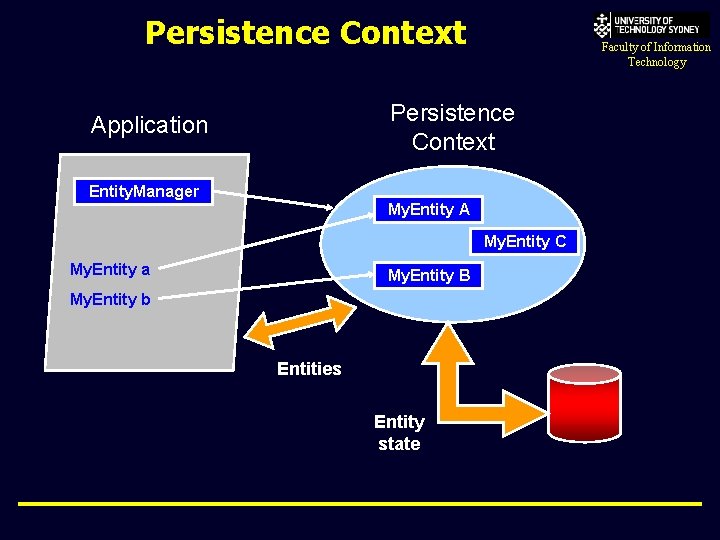 Persistence Context

UNIVERSITY OF TECHNOLOGY SYDNEY
Faculty of Information Technology

Application

EntityManager

MyEntity a

MyEntity b

Persistence Context

MyEntity A

MyEntity C

MyEntity B

Entities

Entity state